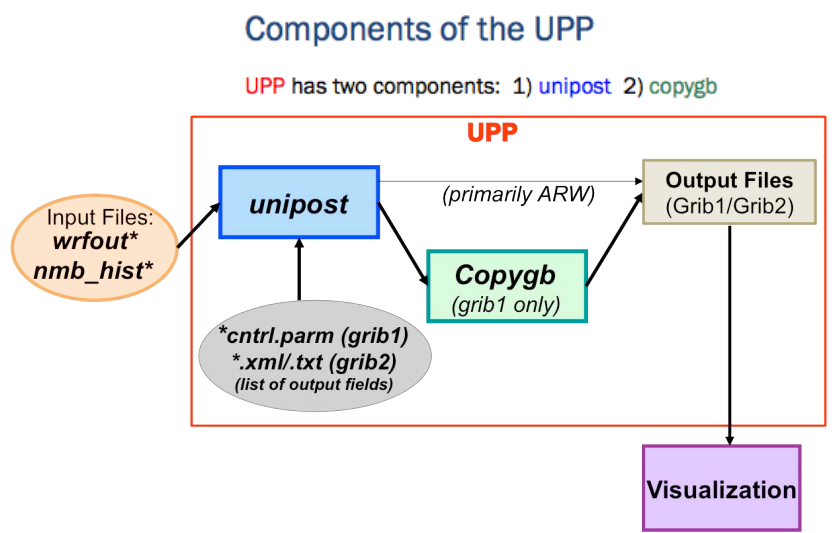 Components of the UPP

UPP has two components: 1) unipost 2) copygb

UPP

Input Files:
wrfout*
nmb_hist*

unipost

(primarily ARW)

Output Files
(Grib1/Grib2)

Copygb
(grib1 only)

*cntrl.parm (grib1)
*.xml/.txt (grib2)
(list of output fields)

Visualization